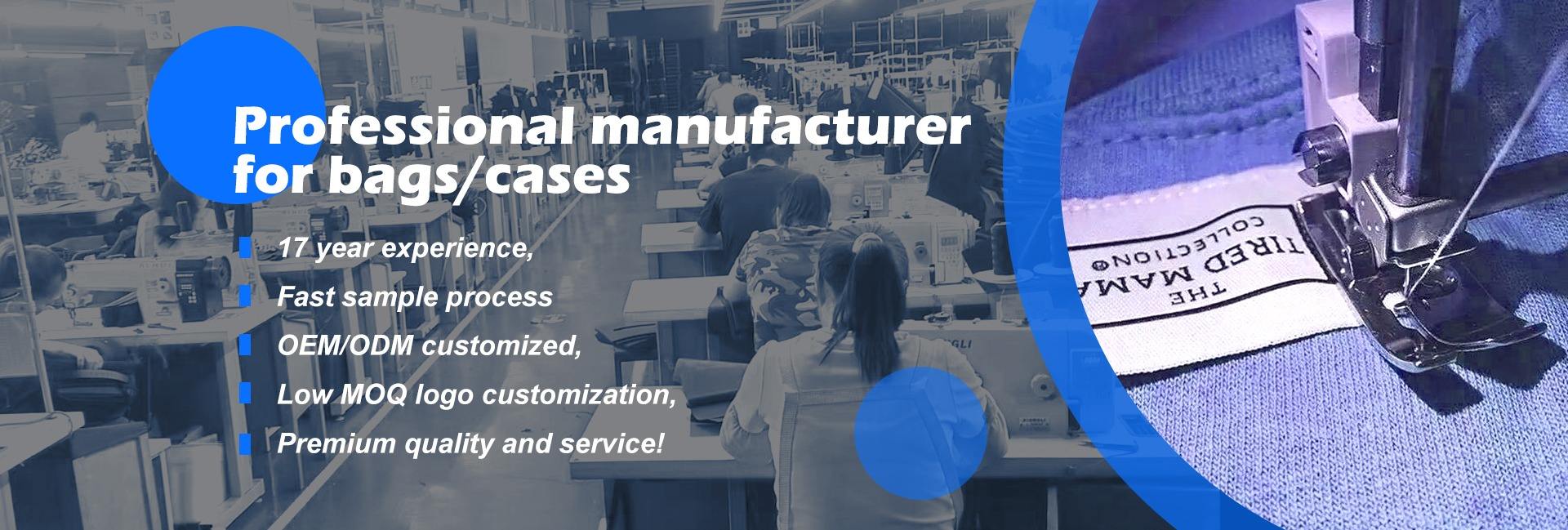 Professional manufacturer for bags/cases

17 year experience,

Fast sample process

OEM/ODM customized,

Low MOQ logo customization,

Premium quality and service!

THE TIRED MAMA COLLECTION